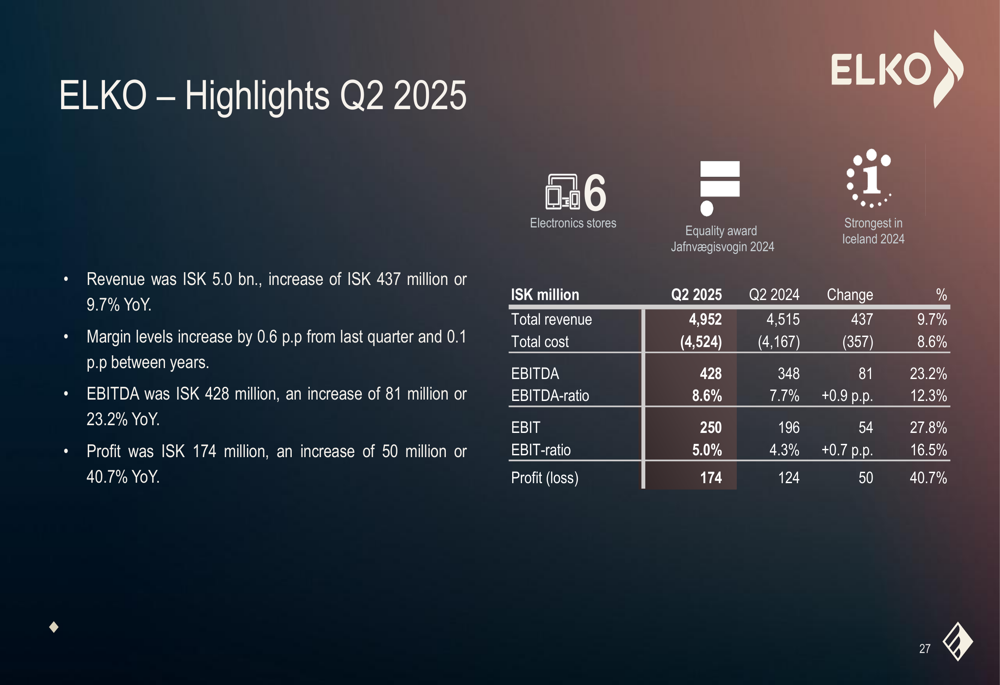 ELKO – Highlights Q2 2025

ELKO

6
Electronics stores

Equality award
Jafnvægisvogin 2024

Strongest in
Iceland 2024

• Revenue was ISK 5.0 bn., increase of ISK 437 million or 9.7% YoY.

• Margin levels increase by 0.6 p.p from last quarter and 0.1 p.p between years.

• EBITDA was ISK 428 million, an increase of 81 million or 23.2% YoY.

• Profit was ISK 174 million, an increase of 50 million or 40.7% YoY.

| ISK million | Q2 2025 | Q2 2024 | Change | % |
|---|---|---|---|---|
| Total revenue | 4,952 | 4,515 | 437 | 9.7% |
| Total cost | (4,524) | (4,167) | (357) | 8.6% |
| EBITDA | 428 | 348 | 81 | 23.2% |
| EBITDA-ratio | 8.6% | 7.7% | +0.9 p.p. | 12.3% |
| EBIT | 250 | 196 | 54 | 27.8% |
| EBIT-ratio | 5.0% | 4.3% | +0.7 p.p. | 16.5% |
| Profit (loss) | 174 | 124 | 50 | 40.7% |

27